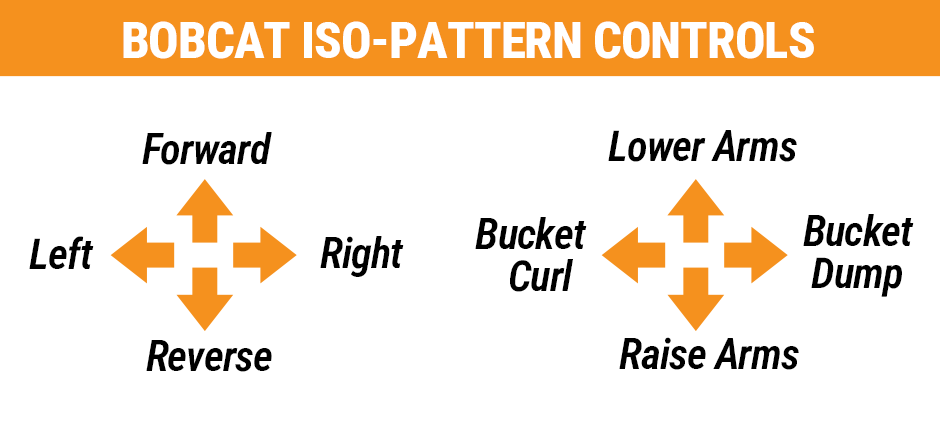 BOBCAT ISO-PATTERN CONTROLS

Forward

Left

Right

Reverse

Lower Arms

Bucket Curl

Bucket Dump

Raise Arms